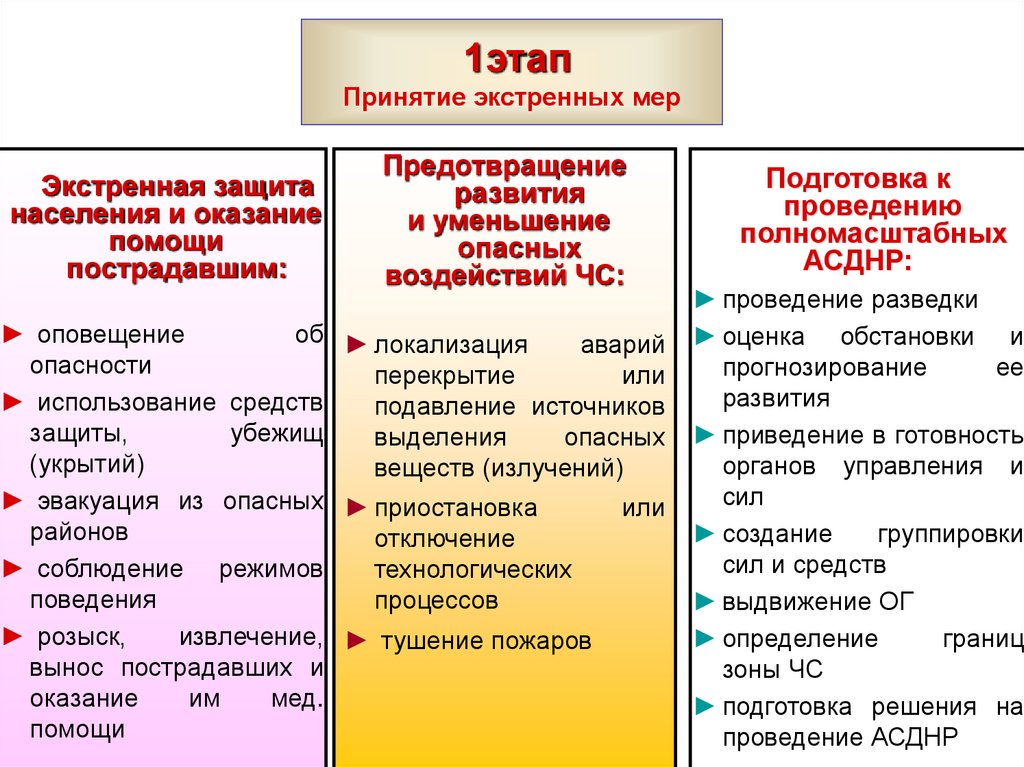 1этап
Принятие экстренных мер

Экстренная защита населения и оказание помощи пострадавшим:

► оповещение об опасности

► использование средств защиты, убежищ (укрытий)

► эвакуация из опасных районов

► соблюдение режимов поведения

► розыск, извлечение, вынос пострадавших и оказание им мед. помощи

Предотвращение развития и уменьшение опасных воздействий ЧС:

► локализация аварий перекрытие или подавление источников выделения опасных веществ (излучений)

► приостановка или отключение технологических процессов

► тушение пожаров

Подготовка к проведению полномасштабных АСДНР:

► проведение разведки

► оценка обстановки и прогнозирование ее развития

► приведение в готовность органов управления и сил

► создание группировки сил и средств

► выдвижение ОГ

► определение границ зоны ЧС

► подготовка решения на проведение АСДНР